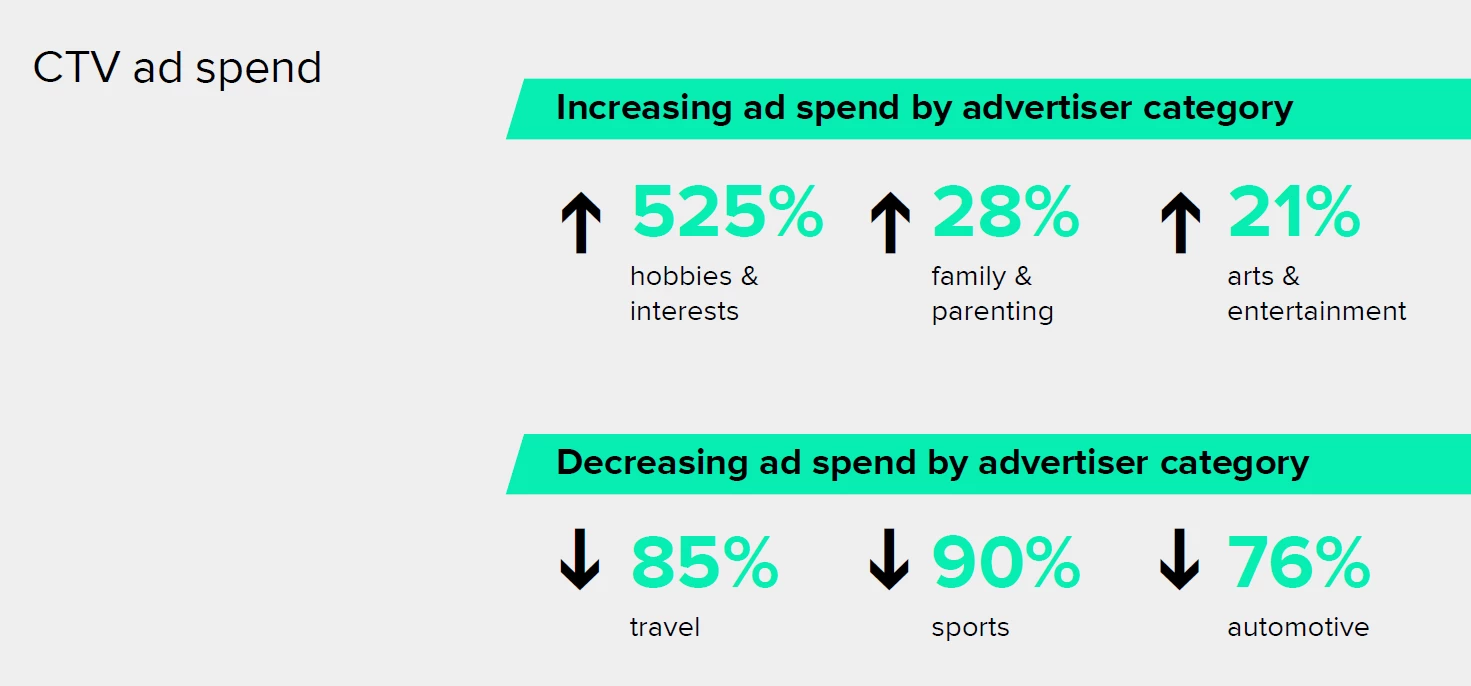 CTV ad spend

Increasing ad spend by advertiser category

↑ 525%
hobbies & interests

↑ 28%
family & parenting

↑ 21%
arts & entertainment

Decreasing ad spend by advertiser category

↓ 85%
travel

↓ 90%
sports

↓ 76%
automotive